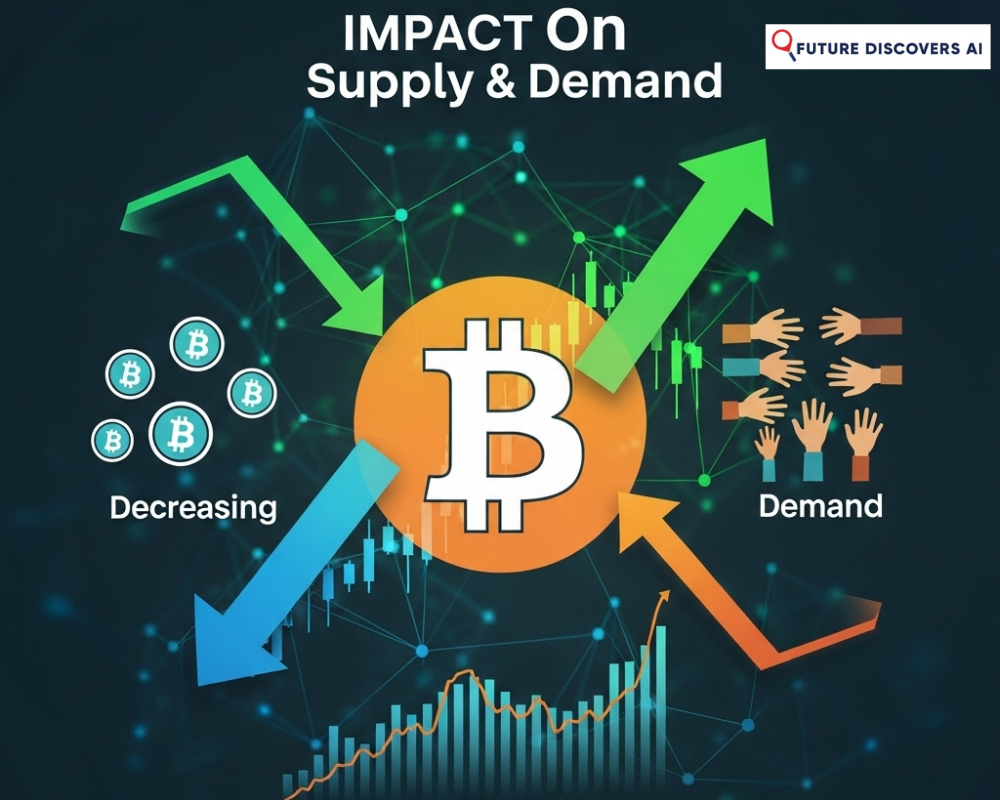 IMPACT On
Supply & Demand

FUTURE DISCOVERS AI

Decreasing

Demand